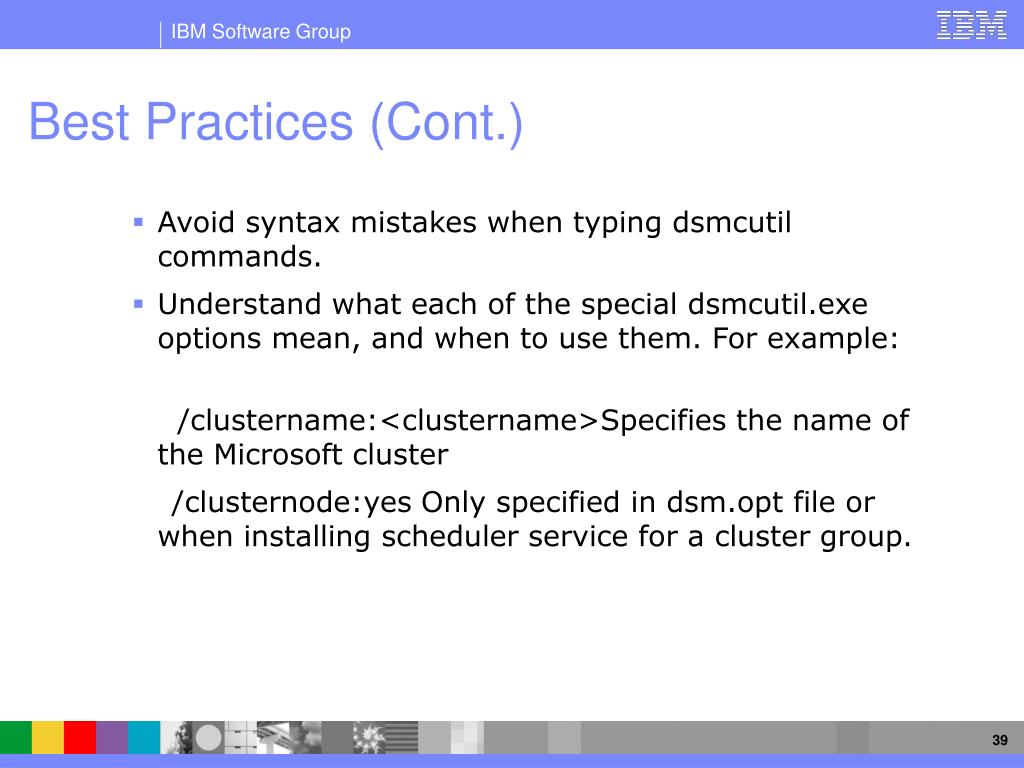 IBM Software Group

IBM

Best Practices (Cont.)

▪ Avoid syntax mistakes when typing dsmcutil commands.

▪ Understand what each of the special dsmcutil.exe options mean, and when to use them. For example:

/clustername:<clustername>Specifies the name of the Microsoft cluster

/clusternode:yes Only specified in dsm.opt file or when installing scheduler service for a cluster group.

39